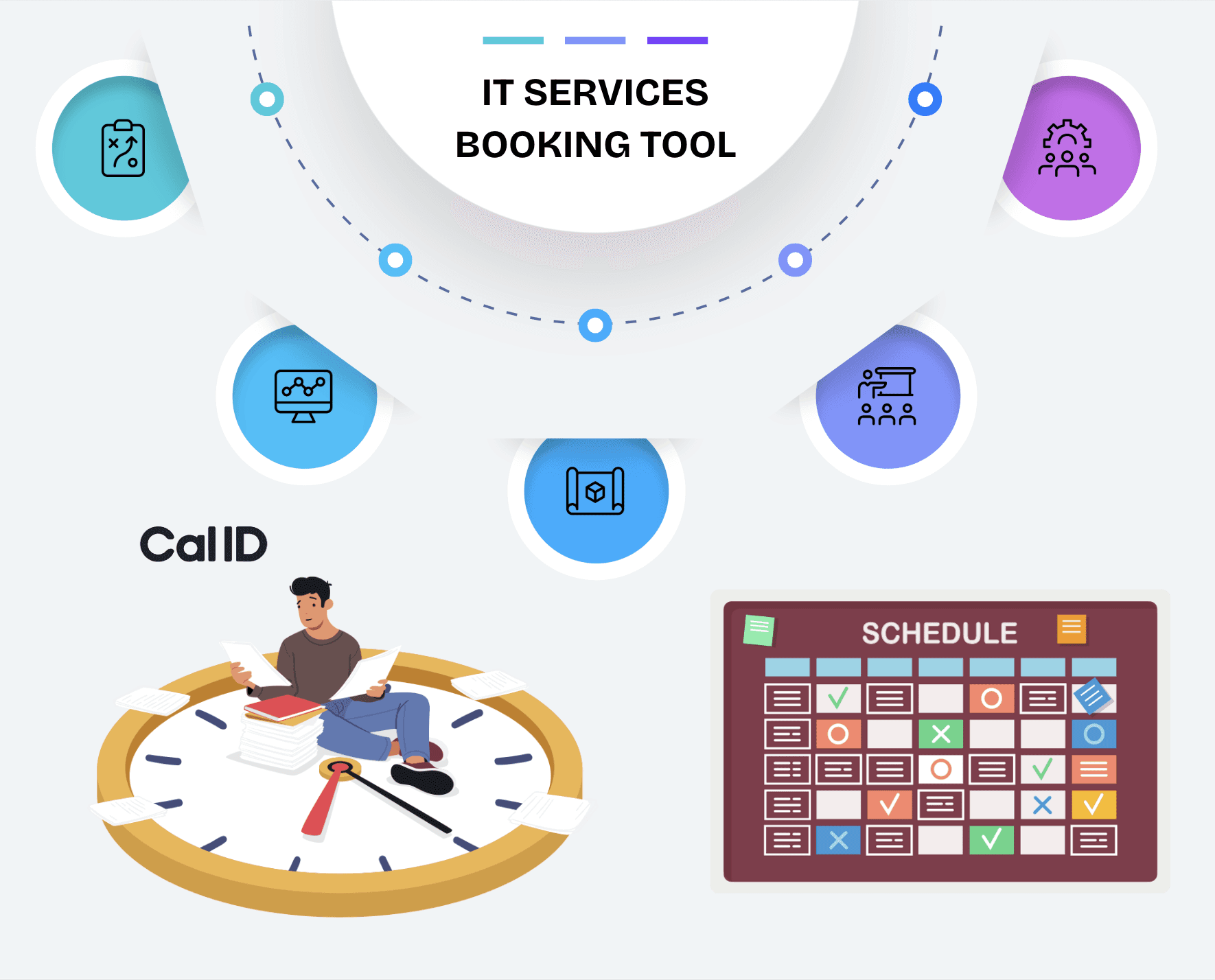 IT SERVICES BOOKING TOOL

Cal ID

SCHEDULE